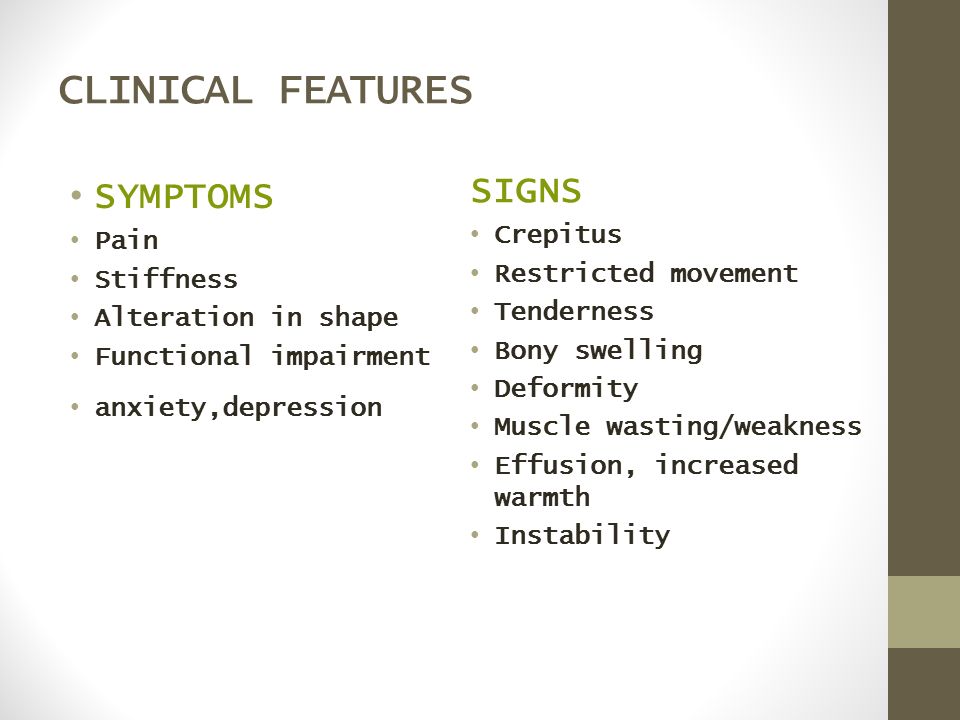 CLINICAL FEATURES

• SYMPTOMS
• Pain
• Stiffness
• Alteration in shape
• Functional impairment
• anxiety,depression

SIGNS
• Crepitus
• Restricted movement
• Tenderness
• Bony swelling
• Deformity
• Muscle wasting/weakness
• Effusion, increased warmth
• Instability